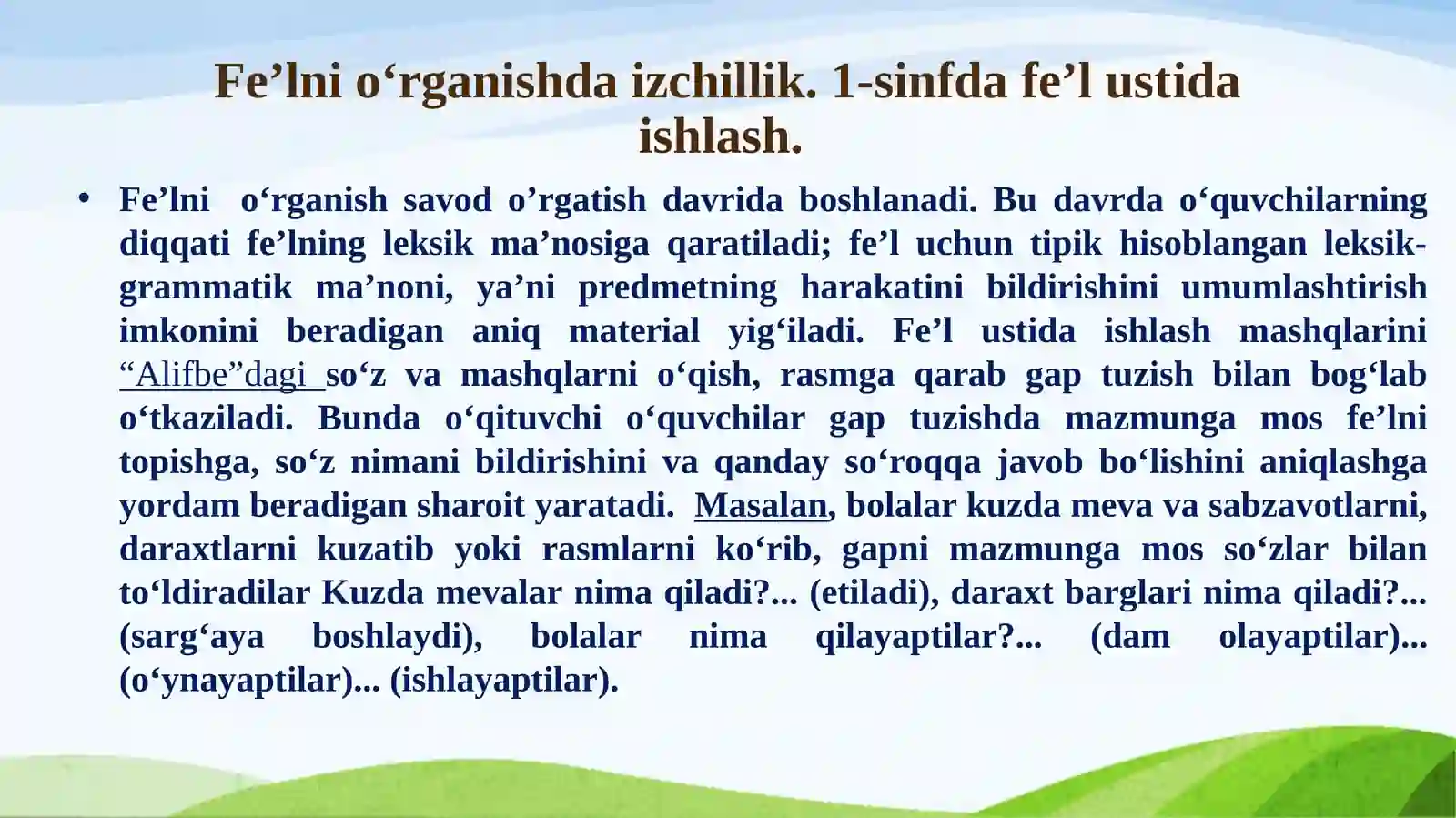 Fe’lni o‘rganishda izchillik. 1-sinfda fe’l ustida ishlash.

• Fe’lni o‘rganish savod o’rgatish davrida boshlanadi. Bu davrda o‘quvchilarning diqqati fe’lning leksik ma’nosiga qaratiladi; fe’l uchun tipik hisoblangan leksik-grammatik ma’noni, ya’ni predmetning harakatini bildirishini umumlashtirish imkonini beradigan aniq material yig‘iladi. Fe’l ustida ishlash mashqlarini “Alifbe”dagi so‘z va mashqlarni o‘qish, rasmga qarab gap tuzish bilan bog‘lab o‘tkaziladi. Bunda o‘qituvchi o‘quvchilar gap tuzishda mazmunga mos fe’lni topishga, so‘z nimani bildirishini va qanday so‘roqqa javob bo‘lishini aniqlashga yordam beradigan sharoit yaratadi. Masalan, bolalar kuzda meva va sabzavotlarni, daraxtlarni kuzatib yoki rasmlarni ko‘rib, gapni mazmunga mos so‘zlar bilan to‘ldiradilar Kuzda mevalar nima qiladi?... (etiladi), daraxt barglari nima qiladi?... (sarg‘aya boshlaydi), bolalar nima qilayaptilar?... (dam olayaptilar)... (o‘ynayaptilar)... (ishlayaptilar).